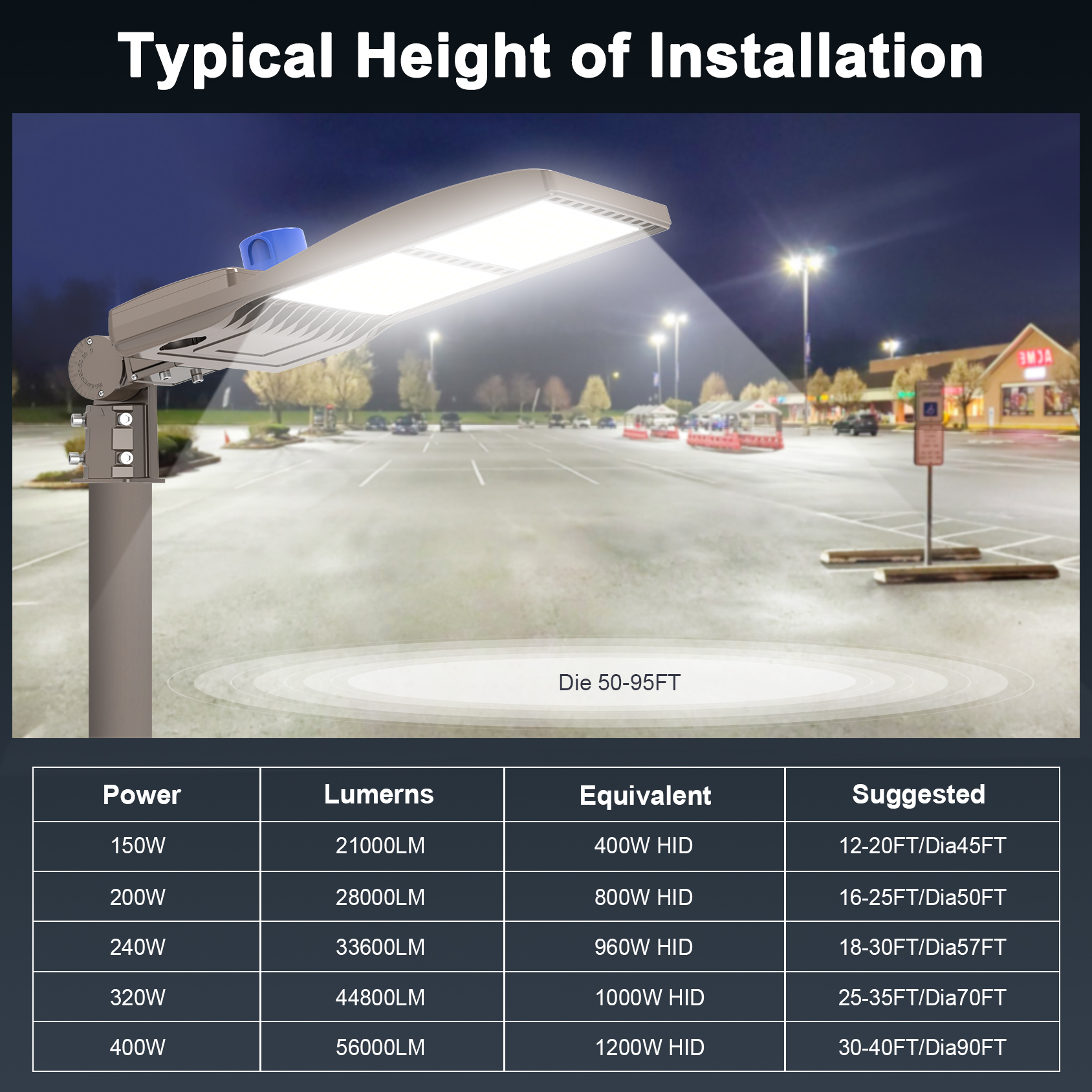 Typical Height of Installation

Die 50-95FT

| Power | Lumerns | Equivalent | Suggested |
|---|---|---|---|
| 150W | 21000LM | 400W HID | 12-20FT/Dia45FT |
| 200W | 28000LM | 800W HID | 16-25FT/Dia50FT |
| 240W | 33600LM | 960W HID | 18-30FT/Dia57FT |
| 320W | 44800LM | 1000W HID | 25-35FT/Dia70FT |
| 400W | 56000LM | 1200W HID | 30-40FT/Dia90FT |